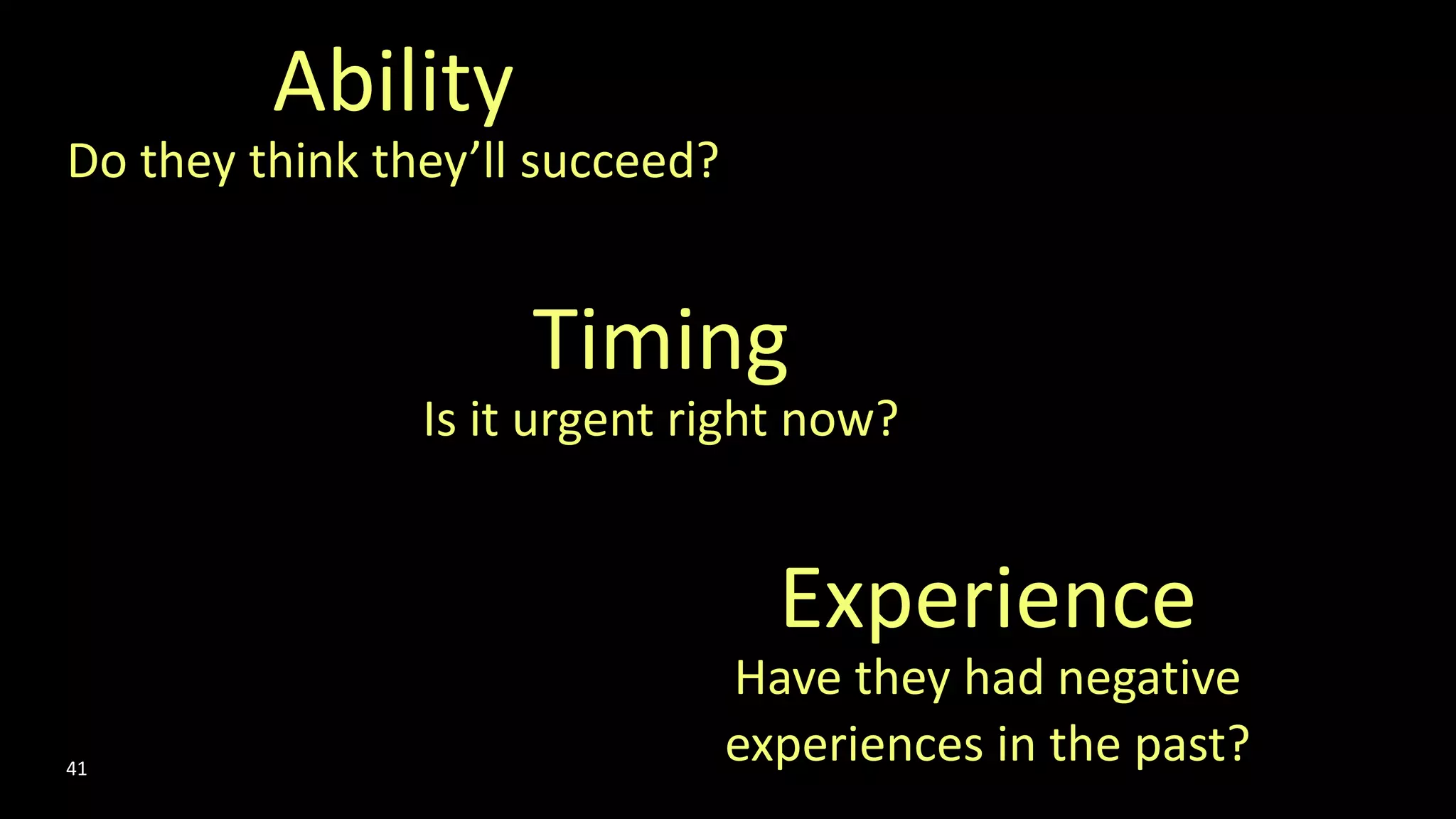 Ability
Do they think they’ll succeed?

Timing
Is it urgent right now?

Experience
Have they had negative experiences in the past?

41